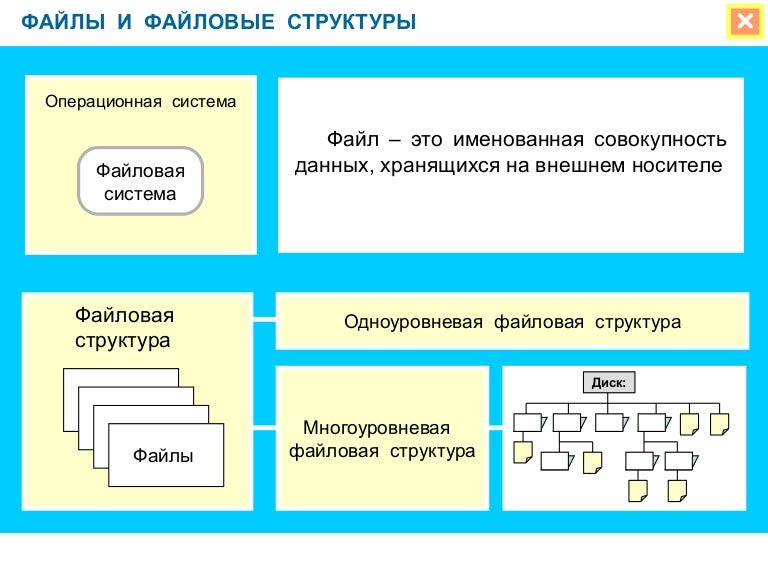 ФАЙЛЫ И ФАЙЛОВЫЕ СТРУКТУРЫ

Операционная система

Файловая система

Файл – это именованная совокупность данных, хранящихся на внешнем носителе

Файловая структура

Файлы

Одноуровневая файловая структура

Многоуровневая файловая структура

Диск: